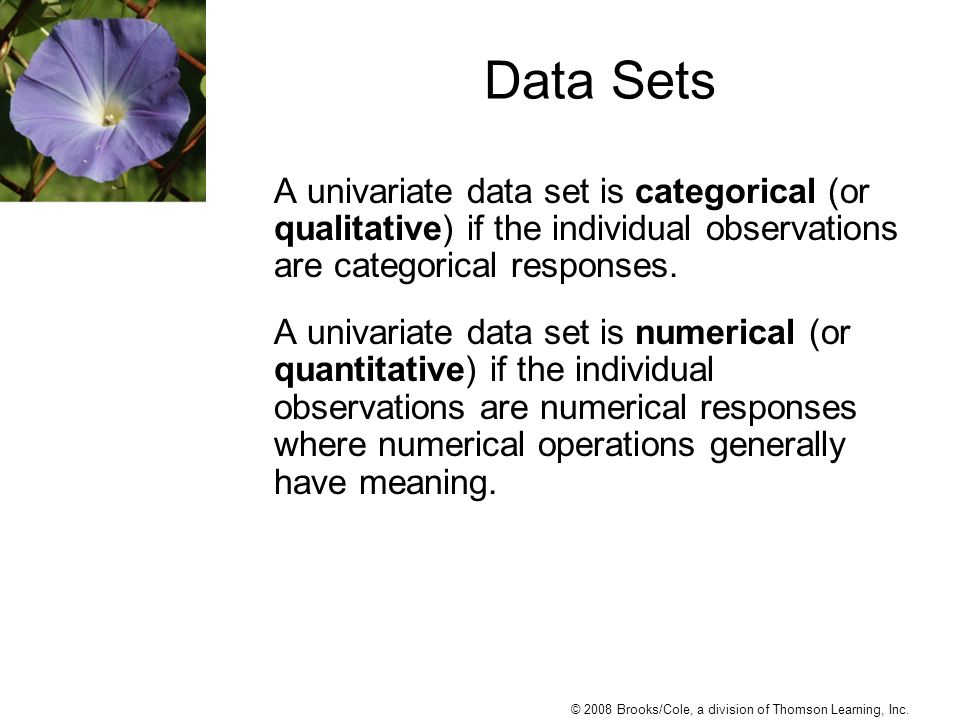 Data Sets

A univariate data set is categorical (or qualitative) if the individual observations are categorical responses.

A univariate data set is numerical (or quantitative) if the individual observations are numerical responses where numerical operations generally have meaning.

© 2008 Brooks/Cole, a division of Thomson Learning, Inc.